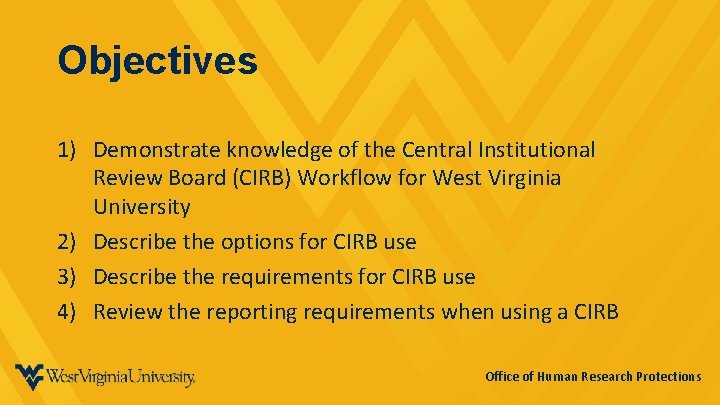 Objectives

1) Demonstrate knowledge of the Central Institutional Review Board (CIRB) Workflow for West Virginia University
2) Describe the options for CIRB use
3) Describe the requirements for CIRB use
4) Review the reporting requirements when using a CIRB

WestVirginiaUniversity.

Office of Human Research Protections